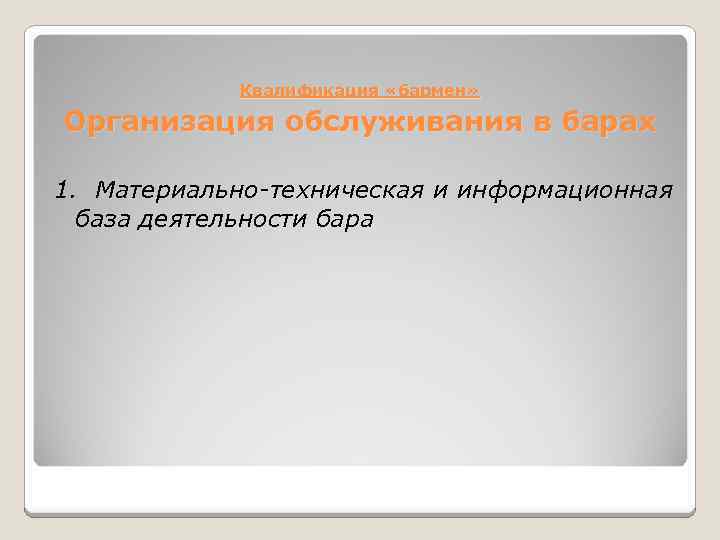 Квалификация «бармен»

Организация обслуживания в барах

1. Материально-техническая и информационная база деятельности бара